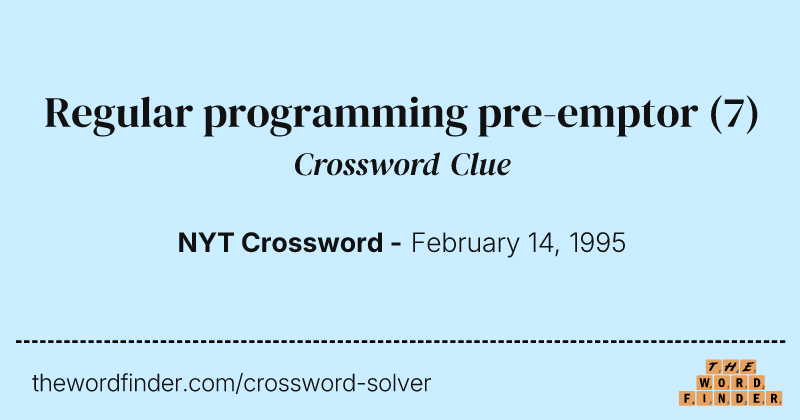 Regular programming pre-emptor (7)

Crossword Clue

NYT Crossword - February 14, 1995

thewordfinder.com/crossword-solver

THE WORD FINDER